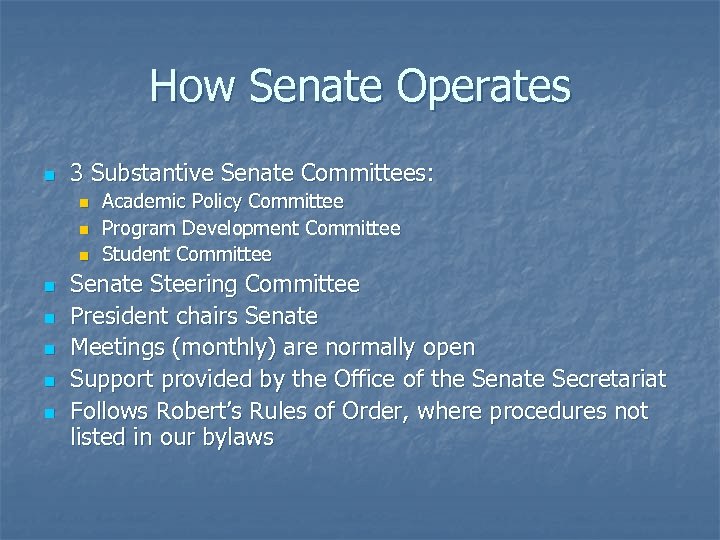 How Senate Operates

- 3 Substantive Senate Committees:
  - Academic Policy Committee
  - Program Development Committee
  - Student Committee
- Senate Steering Committee
- President chairs Senate
- Meetings (monthly) are normally open
- Support provided by the Office of the Senate Secretariat
- Follows Robert's Rules of Order, where procedures not listed in our bylaws